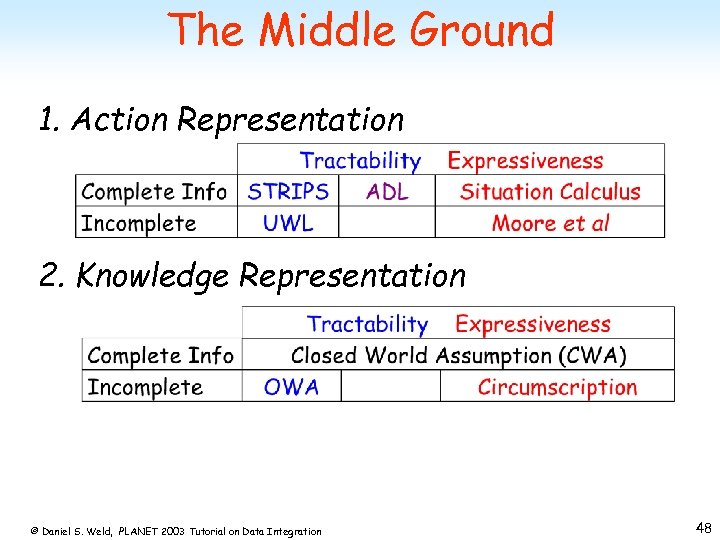 The Middle Ground

1. Action Representation

| | Tractability | | Expressiveness |
|---|---|---|---|
| Complete Info | STRIPS | ADL | Situation Calculus |
| Incomplete | UWL | | Moore et al |

2. Knowledge Representation

| | Tractability | | Expressiveness |
|---|---|---|---|
| Complete Info | Closed World Assumption (CWA) | | |
| Incomplete | OWA | | Circumscription |

© Daniel S. Weld, PLANET 2003 Tutorial on Data Integration

48